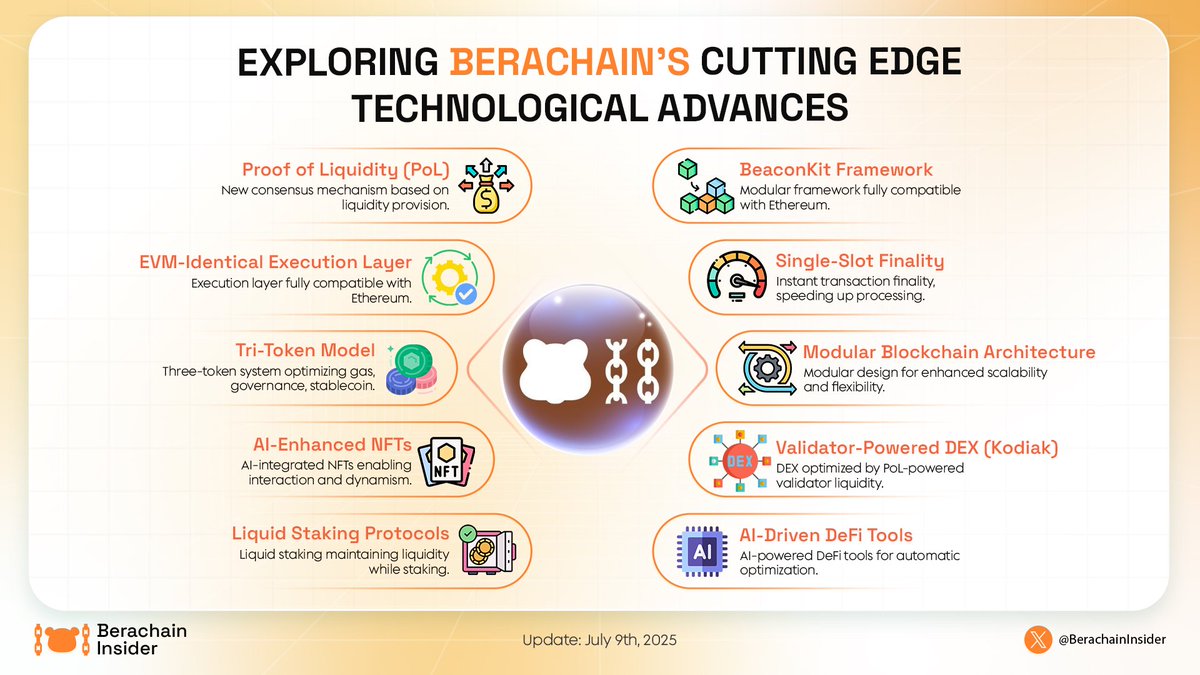 EXPLORING BERACHAIN'S CUTTING EDGE TECHNOLOGICAL ADVANCES

Proof of Liquidity (PoL)
New consensus mechanism based on liquidity provision.

EVM-Identical Execution Layer
Execution layer fully compatible with Ethereum.

Tri-Token Model
Three-token system optimizing gas, governance, stablecoin.

AI-Enhanced NFTs
AI-integrated NFTs enabling interaction and dynamism.

NFT

Liquid Staking Protocols
Liquid staking maintaining liquidity while staking.

BeaconKit Framework
Modular framework fully compatible with Ethereum.

Single-Slot Finality
Instant transaction finality, speeding up processing.

Modular Blockchain Architecture
Modular design for enhanced scalability and flexibility.

DEX

Validator-Powered DEX (Kodiak)
DEX optimized by PoL-powered validator liquidity.

AI

AI-Driven DeFi Tools
AI-powered DeFi tools for automatic optimization.

Berachain Insider

Update: July 9th, 2025

@BerachainInsider